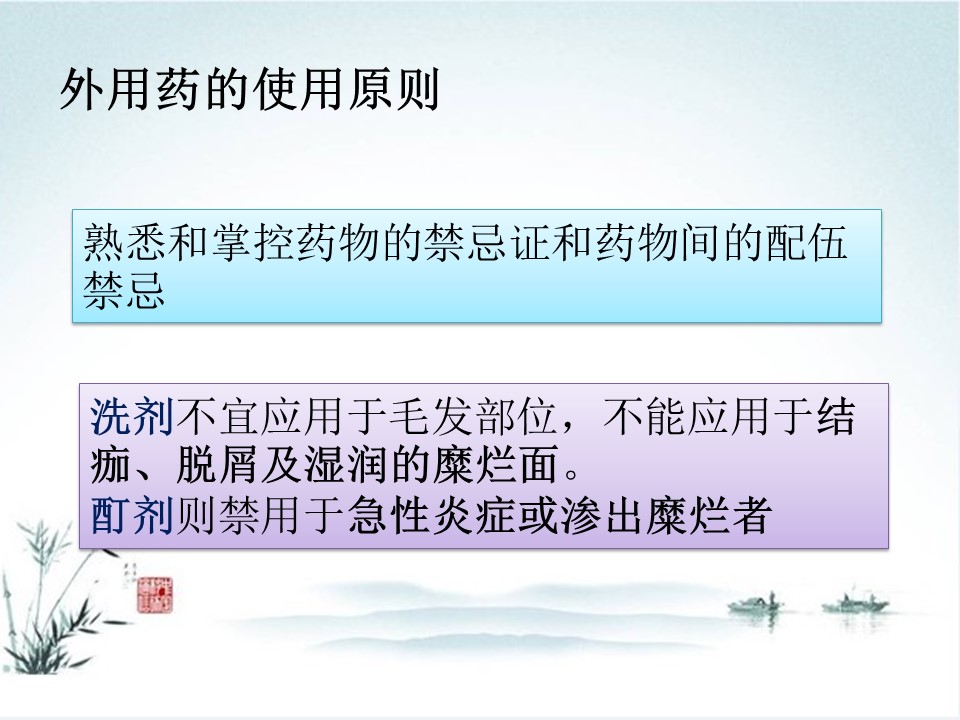 外用药的使用原则

熟悉和掌控药物的禁忌证和药物间的配伍禁忌

洗剂不宜应用于毛发部位，不能应用于结痂、脱屑及湿润的糜烂面。
酊剂则禁用于急性炎症或渗出糜烂者